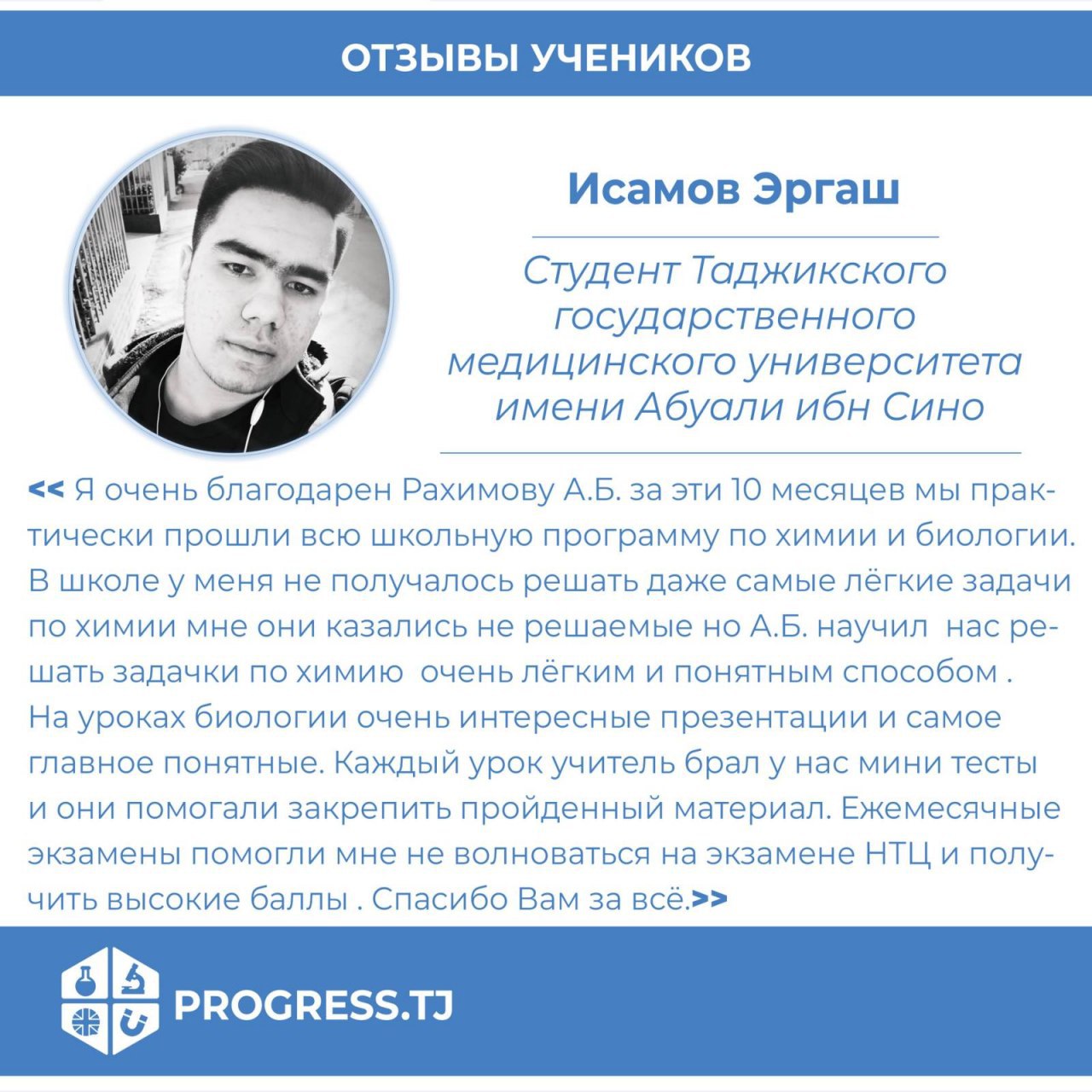 ОТЗЫВЫ УЧЕНИКОВ

Исамов Эргаш

Студент Таджикского государственного медицинского университета имени Абуали ибн Сино

<< Я очень благодарен Рахимову А.Б. за эти 10 месяцев мы практически прошли всю школьную программу по химии и биологии. В школе у меня не получалось решать даже самые лёгкие задачи по химии мне они казались не решаемые но А.Б. научил нас решать задачки по химию очень лёгким и понятным способом . На уроках биологии очень интересные презентации и самое главное понятные. Каждый урок учитель брал у нас мини тесты и они помогали закрепить пройденный материал. Ежемесячные экзамены помогли мне не волноваться на экзамене НТЦ и получить высокие баллы . Спасибо Вам за всё.>>

PROGRESS.TJ